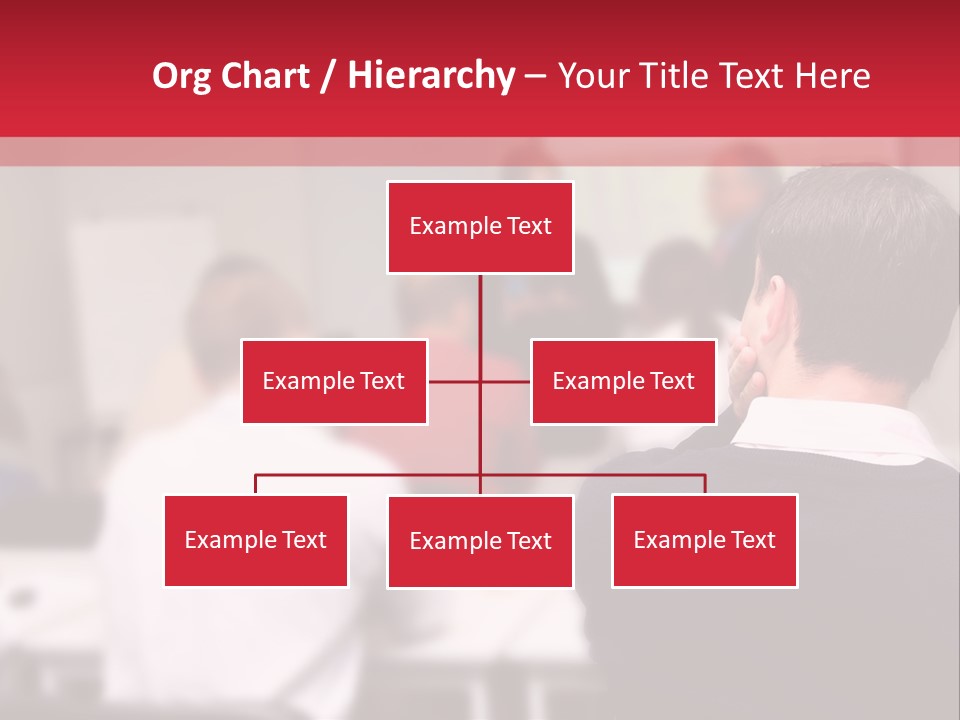 Org Chart / Hierarchy – Your Title Text Here

Example Text

Example Text

Example Text

Example Text

Example Text

Example Text